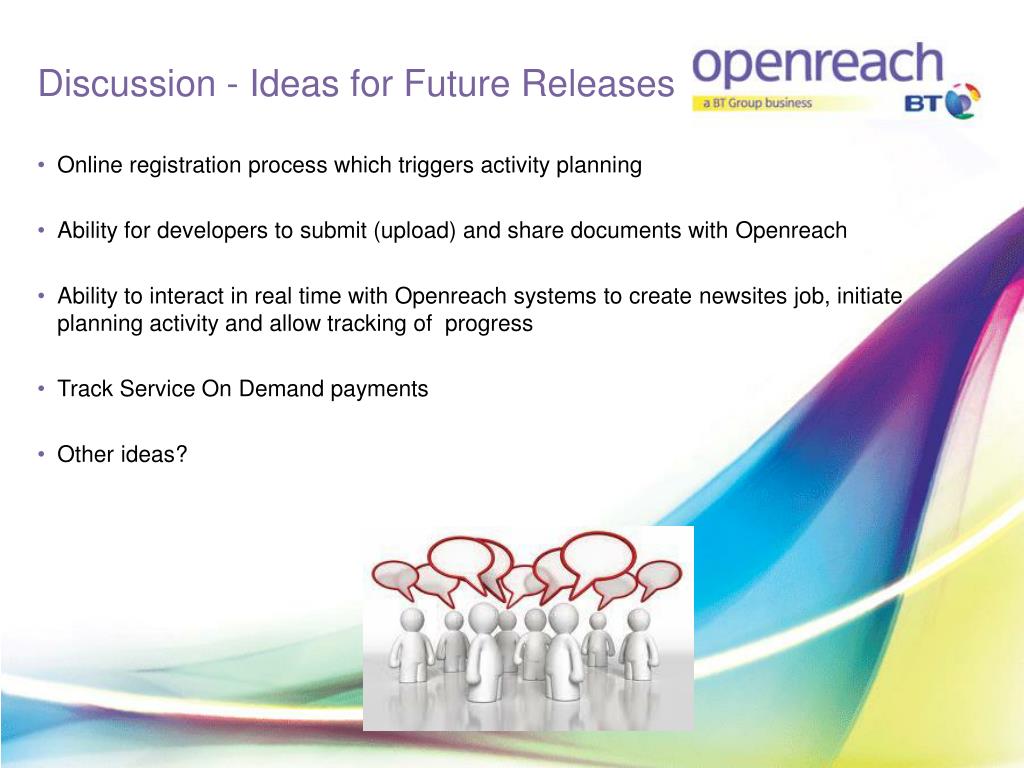 Discussion - Ideas for Future Releases

openreach
a BT Group business
BT

• Online registration process which triggers activity planning

• Ability for developers to submit (upload) and share documents with Openreach

• Ability to interact in real time with Openreach systems to create newsites job, initiate planning activity and allow tracking of progress

• Track Service On Demand payments

• Other ideas?